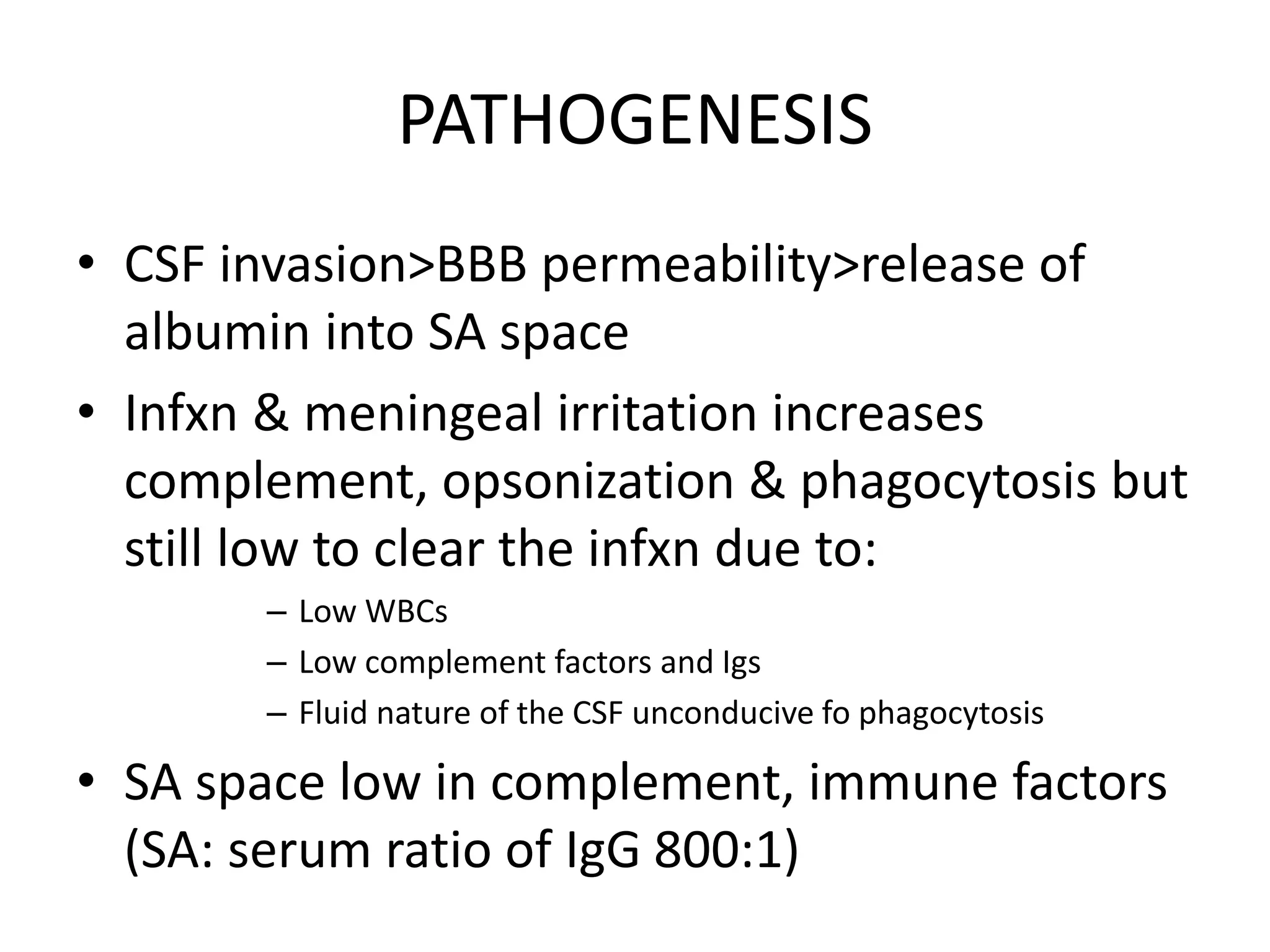 PATHOGENESIS

• CSF invasion>BBB permeability>release of albumin into SA space

• Infxn & meningeal irritation increases complement, opsonization & phagocytosis but still low to clear the infxn due to:

– Low WBCs

– Low complement factors and Igs

– Fluid nature of the CSF unconducive fo phagocytosis

• SA space low in complement, immune factors (SA: serum ratio of IgG 800:1)